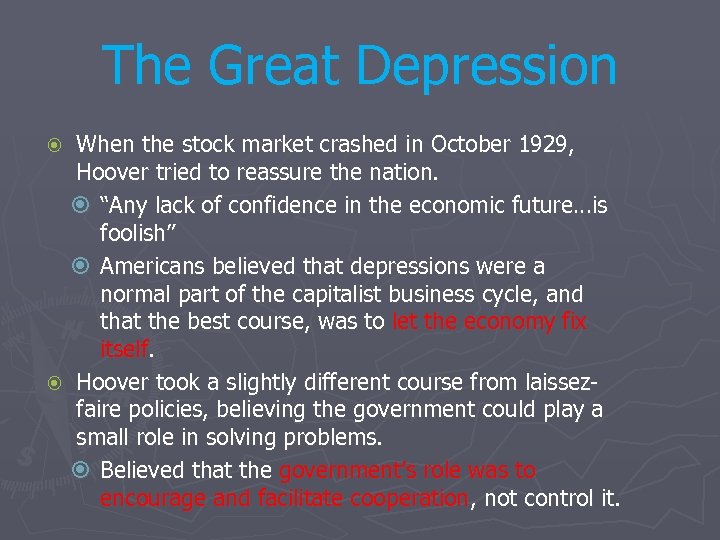 The Great Depression

When the stock market crashed in October 1929, Hoover tried to reassure the nation.

"Any lack of confidence in the economic future…is foolish"

Americans believed that depressions were a normal part of the capitalist business cycle, and that the best course, was to let the economy fix itself.

Hoover took a slightly different course from laissez-faire policies, believing the government could play a small role in solving problems.

Believed that the government's role was to encourage and facilitate cooperation, not control it.